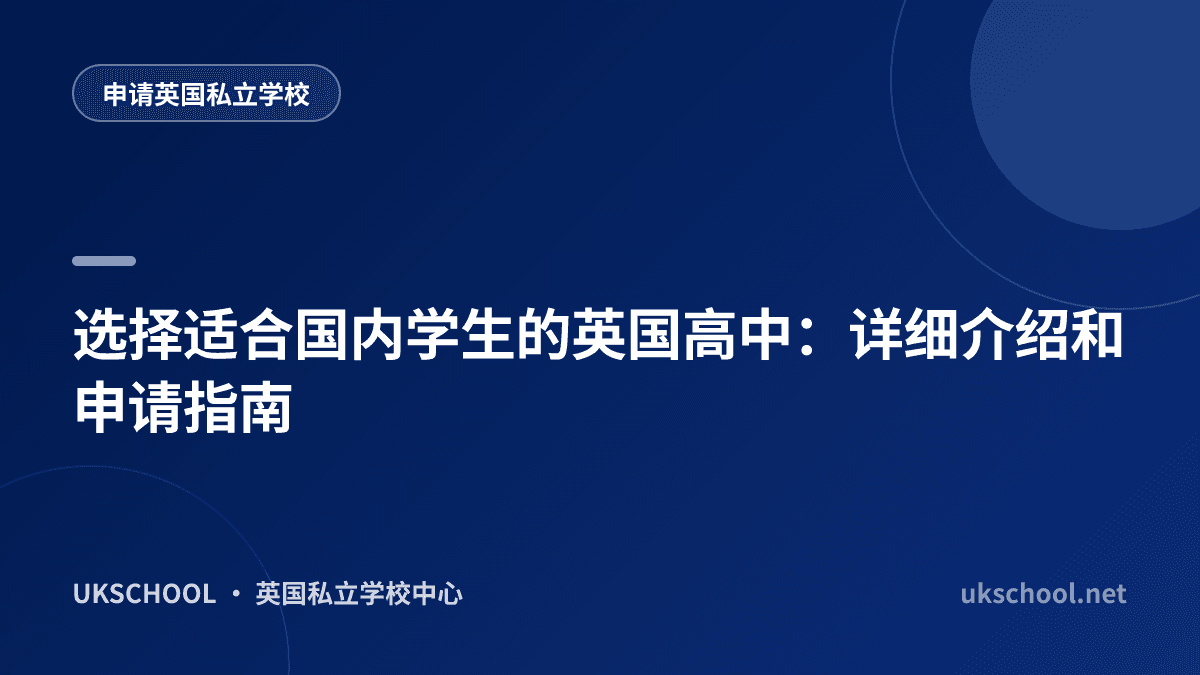 申请英国私立学校

选择适合国内学生的英国高中：详细介绍和申请指南

UKSCHOOL · 英国私立学校中心

ukschool.net